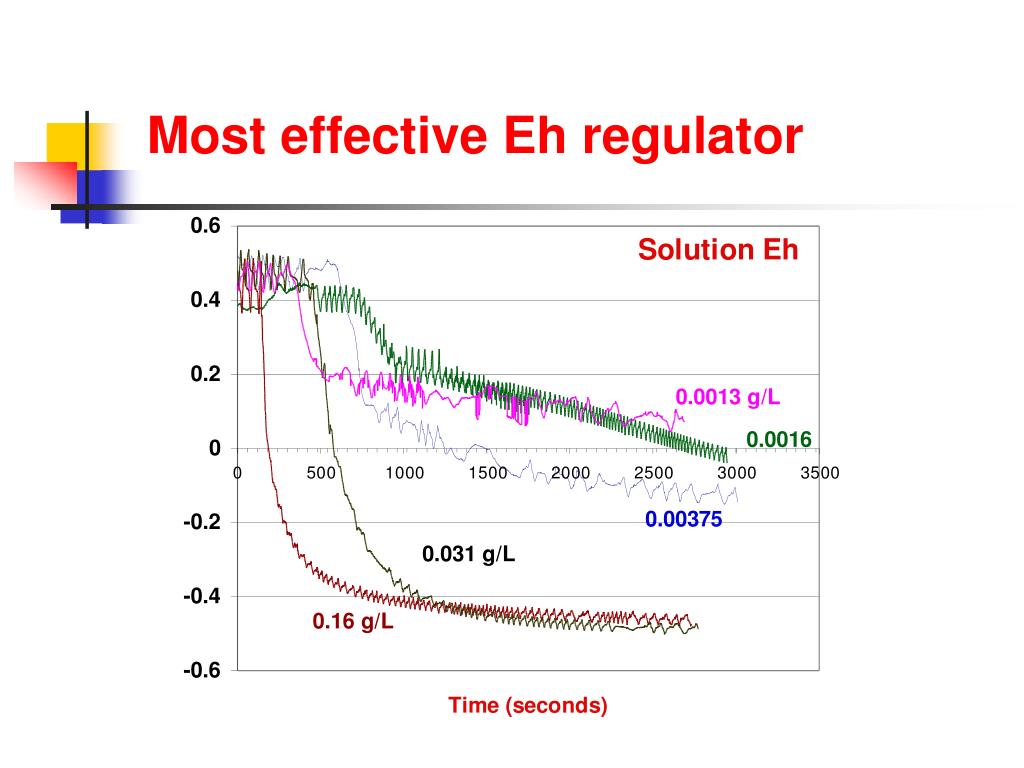 Most effective Eh regulator

Solution Eh

0.6
0.4
0.2
0
-0.2
-0.4
-0.6

0
500
1000
1500
2000
2500
3000
3500

0.0013 g/L
0.0016
0.00375
0.031 g/L
0.16 g/L

Time (seconds)